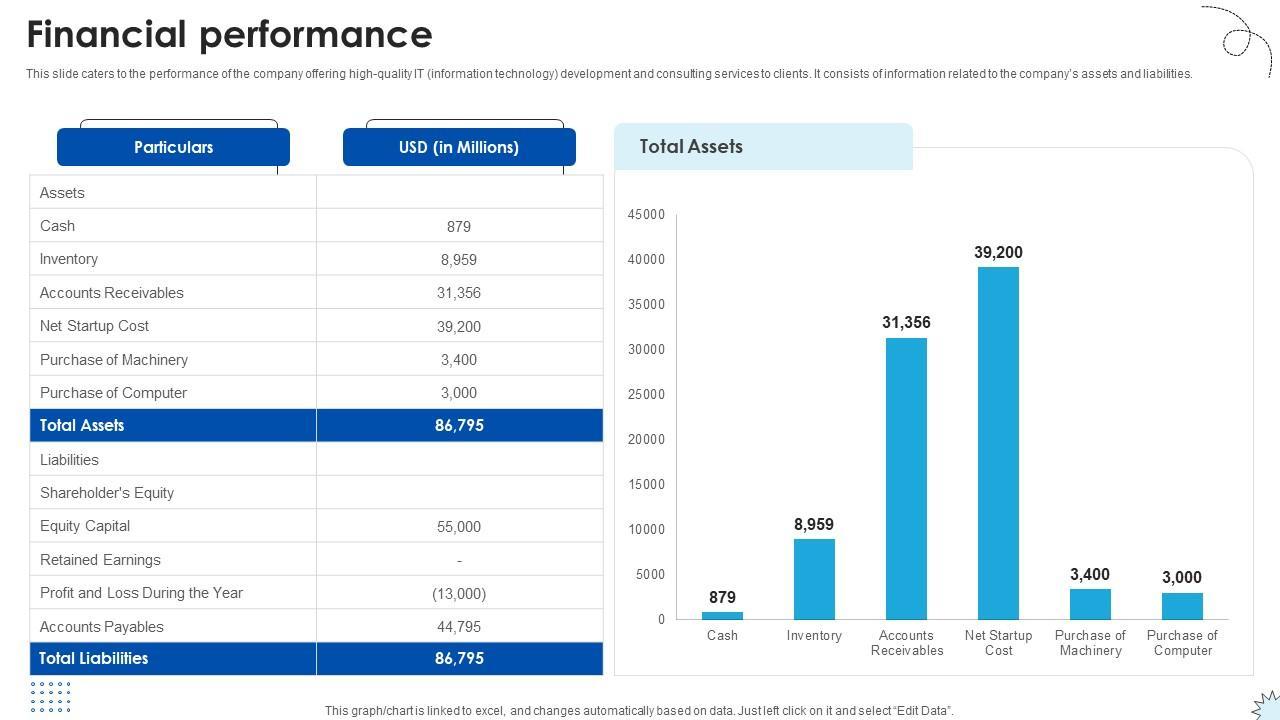 Financial performance

This slide caters to the performance of the company offering high-quality IT (information technology) development and consulting services to clients. It consists of information related to the company's assets and liabilities.

| Particulars | USD (in Millions) |
|---|---|
| Assets | |
| Cash | 879 |
| Inventory | 8,959 |
| Accounts Receivables | 31,356 |
| Net Startup Cost | 39,200 |
| Purchase of Machinery | 3,400 |
| Purchase of Computer | 3,000 |
| Total Assets | 86,795 |
| Liabilities | |
| Shareholder's Equity | |
| Equity Capital | 55,000 |
| Retained Earnings | - |
| Profit and Loss During the Year | (13,000) |
| Accounts Payables | 44,795 |
| Total Liabilities | 86,795 |

Total Assets

45000
40000
35000
30000
25000
20000
15000
10000
5000
0

879
8,959
31,356
39,200
3,400
3,000

Cash
Inventory
Accounts Receivables
Net Startup Cost
Purchase of Machinery
Purchase of Computer

This graph/chart is linked to excel, and changes automatically based on data. Just left click on it and select "Edit Data".